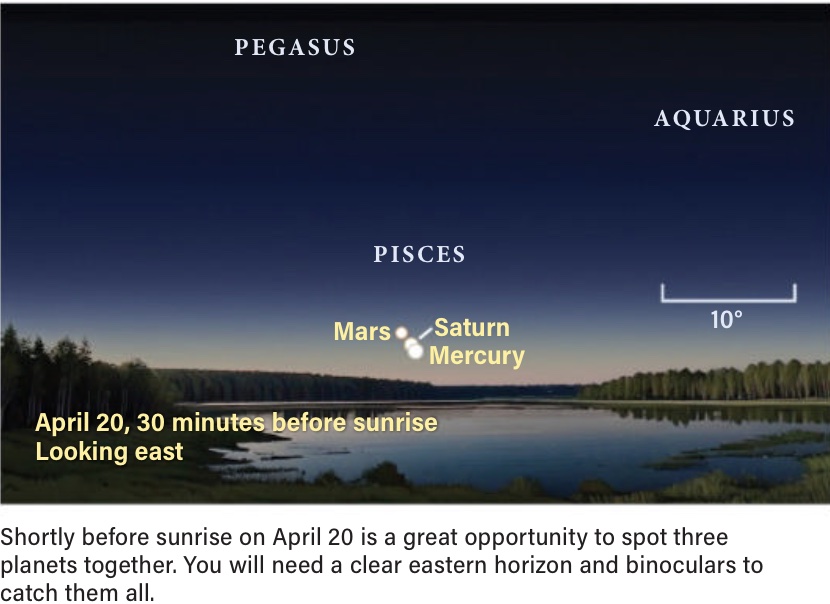 PEGASUS

AQUARIUS

PISCES

10°

Mars

Saturn

Mercury

April 20, 30 minutes before sunrise
Looking east

Shortly before sunrise on April 20 is a great opportunity to spot three planets together. You will need a clear eastern horizon and binoculars to catch them all.